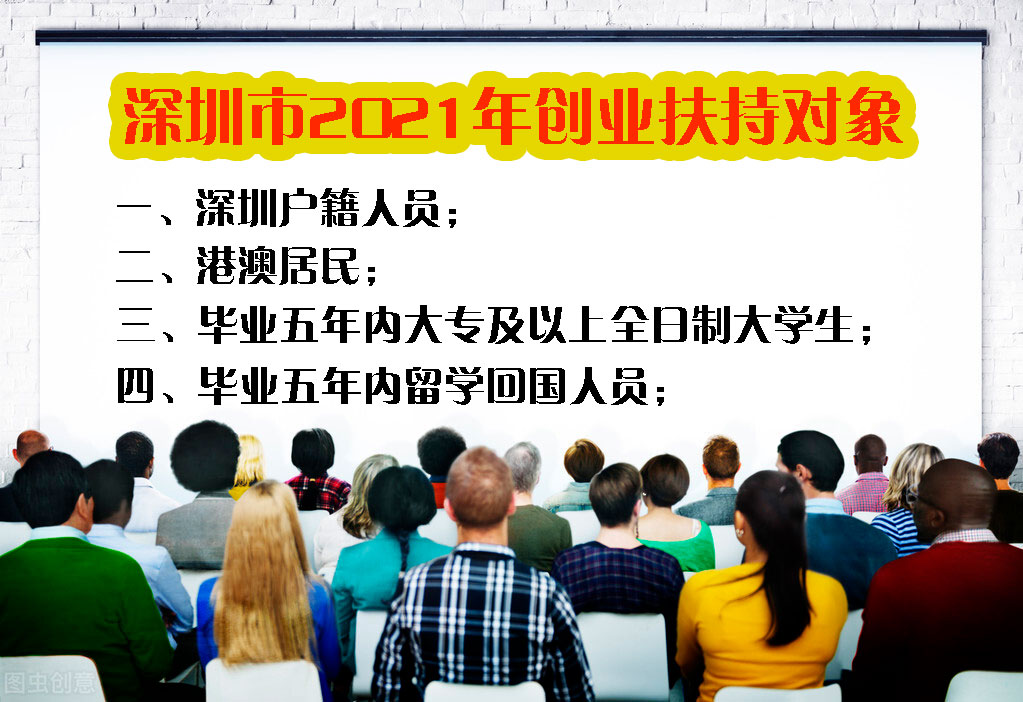 深圳市2021年创业扶持对象

一、深圳户籍人员；
二、港澳居民；
三、毕业五年内大专及以上全日制大学生；
四、毕业五年内留学回国人员；

图虫创意